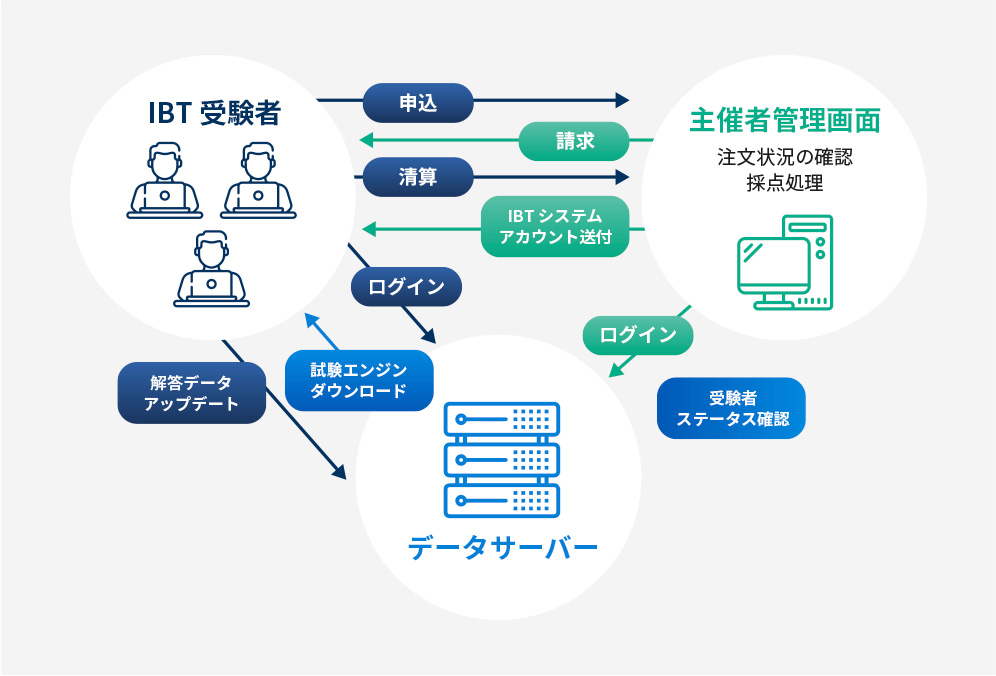 IBT 受験者

申込

請求

清算

IBT システム
アカウント送付

主催者管理画面

注文状況の確認
採点処理

ログイン

ログイン

解答データ
アップデート

試験エンジン
ダウンロード

受験者
ステータス確認

データサーバー